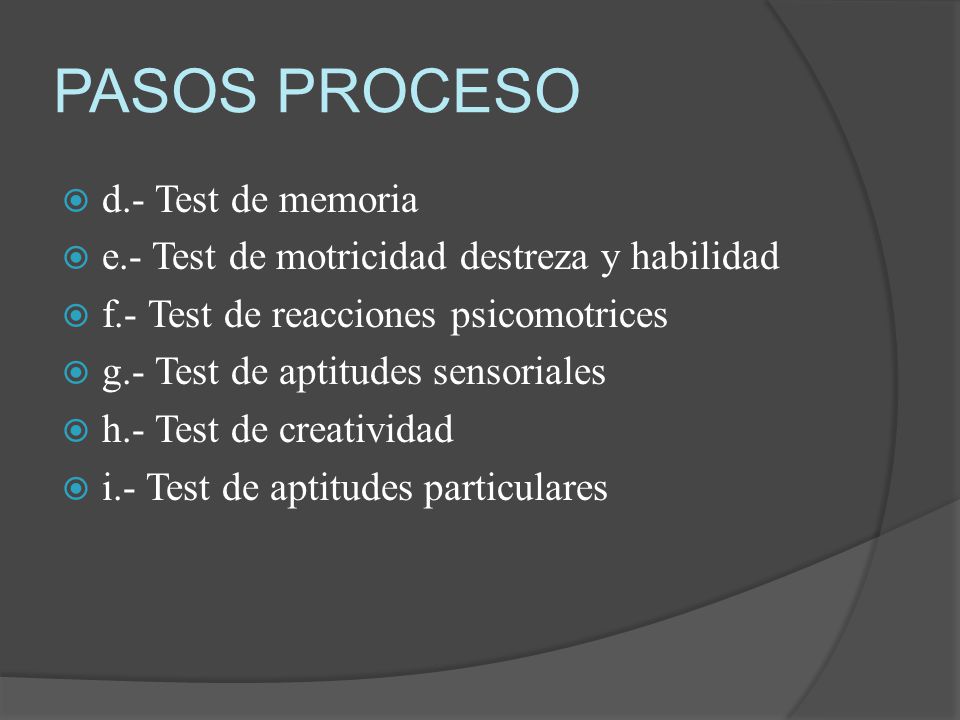 PASOS PROCESO

d.- Test de memoria
e.- Test de motricidad destreza y habilidad
f.- Test de reacciones psicomotrices
g.- Test de aptitudes sensoriales
h.- Test de creatividad
i.- Test de aptitudes particulares